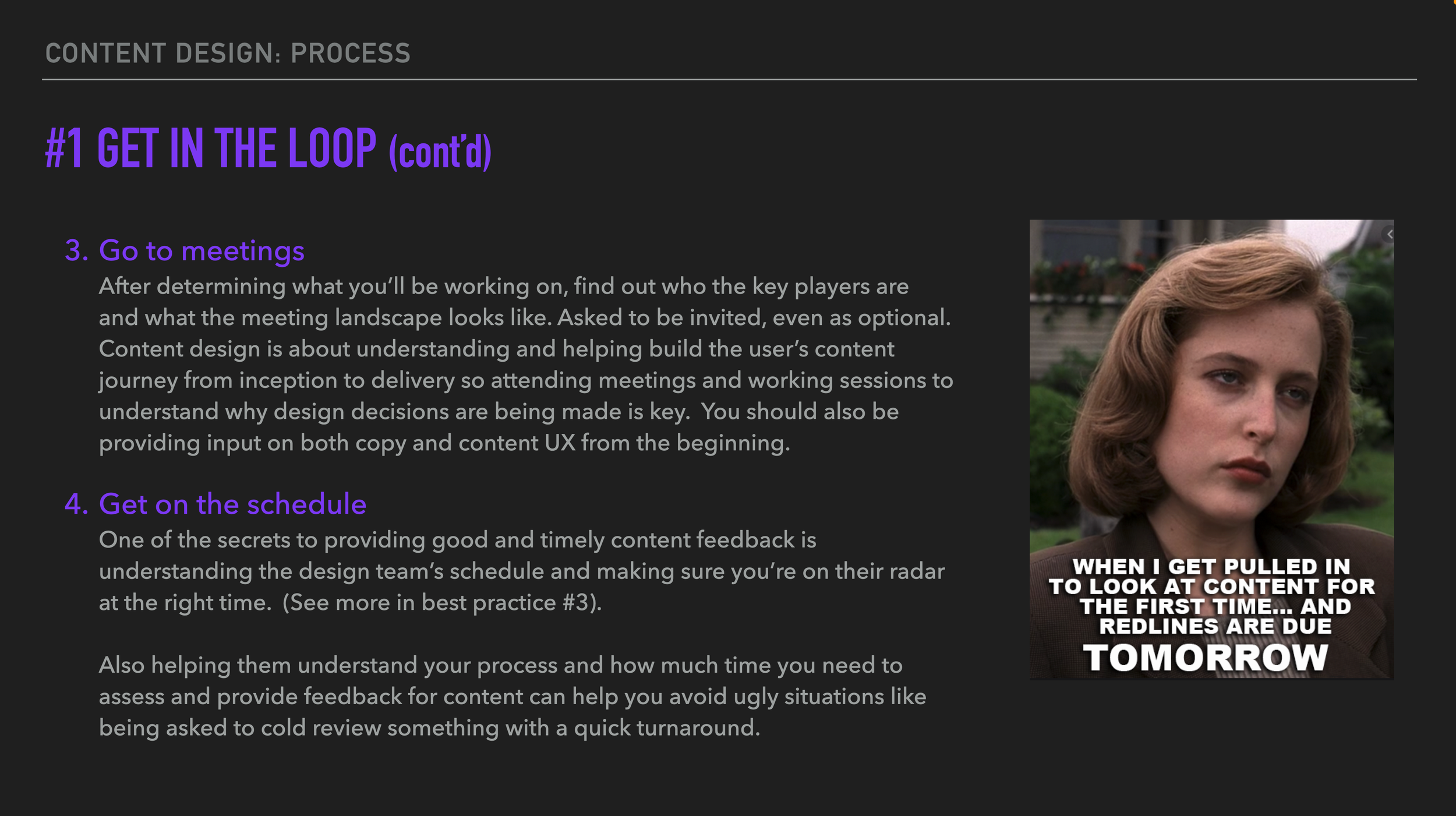 CONTENT DESIGN: PROCESS

#1 GET IN THE LOOP (cont'd)

3. Go to meetings
After determining what you'll be working on, find out who the key players are and what the meeting landscape looks like. Asked to be invited, even as optional. Content design is about understanding and helping build the user's content journey from inception to delivery so attending meetings and working sessions to understand why design decisions are being made is key. You should also be providing input on both copy and content UX from the beginning.

4. Get on the schedule
One of the secrets to providing good and timely content feedback is understanding the design team's schedule and making sure you're on their radar at the right time. (See more in best practice #3).

Also helping them understand your process and how much time you need to assess and provide feedback for content can help you avoid ugly situations like being asked to cold review something with a quick turnaround.

WHEN I GET PULLED IN TO LOOK AT CONTENT FOR THE FIRST TIME... AND REDLINES ARE DUE TOMORROW